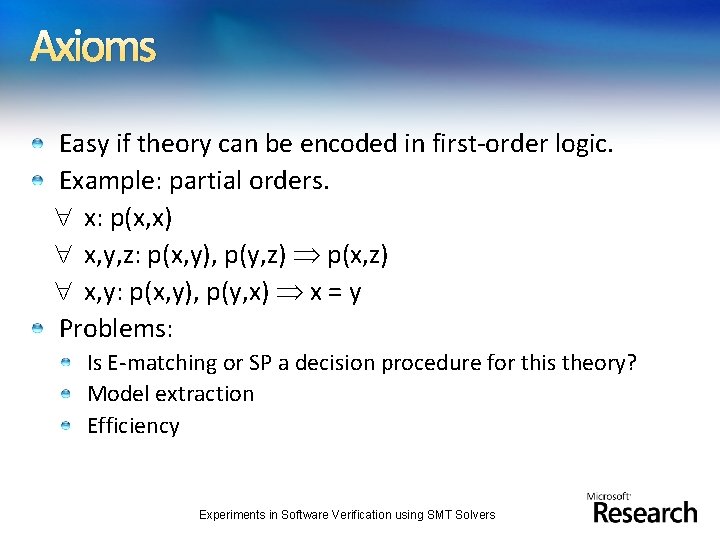 Axioms

Easy if theory can be encoded in first-order logic.

Example: partial orders.

$\forall$ x: p(x,x)

$\forall$ x,y,z: p(x,y), p(y,z) $\Rightarrow$ p(x,z)

$\forall$ x,y: p(x,y), p(y,x) $\Rightarrow$ x = y

Problems:

Is E-matching or SP a decision procedure for this theory?

Model extraction

Efficiency

Experiments in Software Verification using SMT Solvers

Microsoft Research